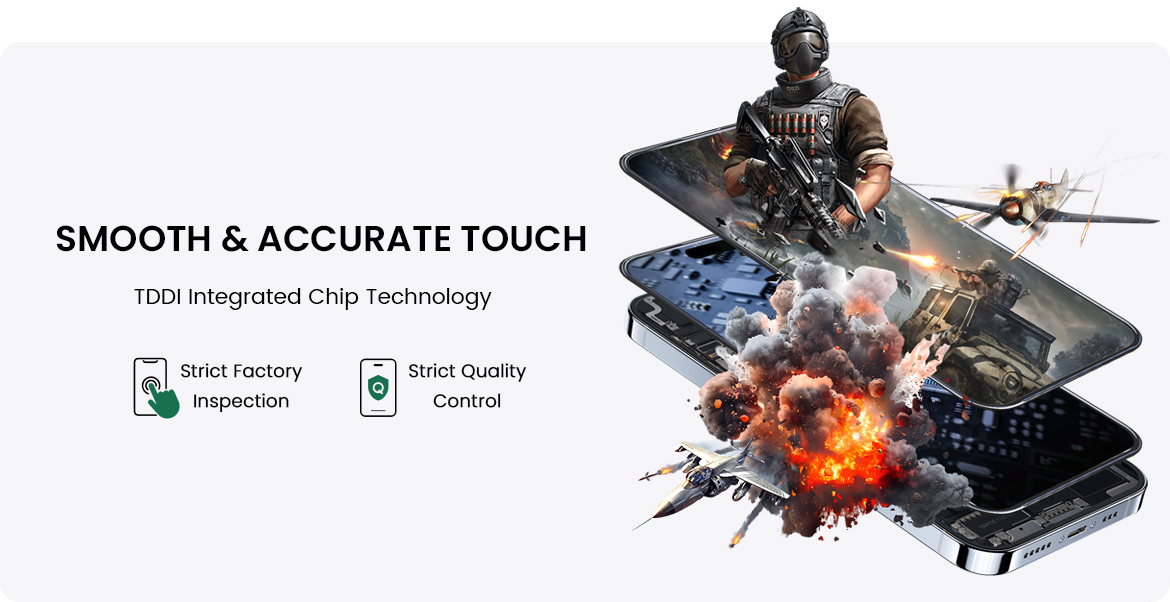 SMOOTH & ACCURATE TOUCH

TDDI Integrated Chip Technology

Strict Factory Inspection

Q

Strict Quality Control